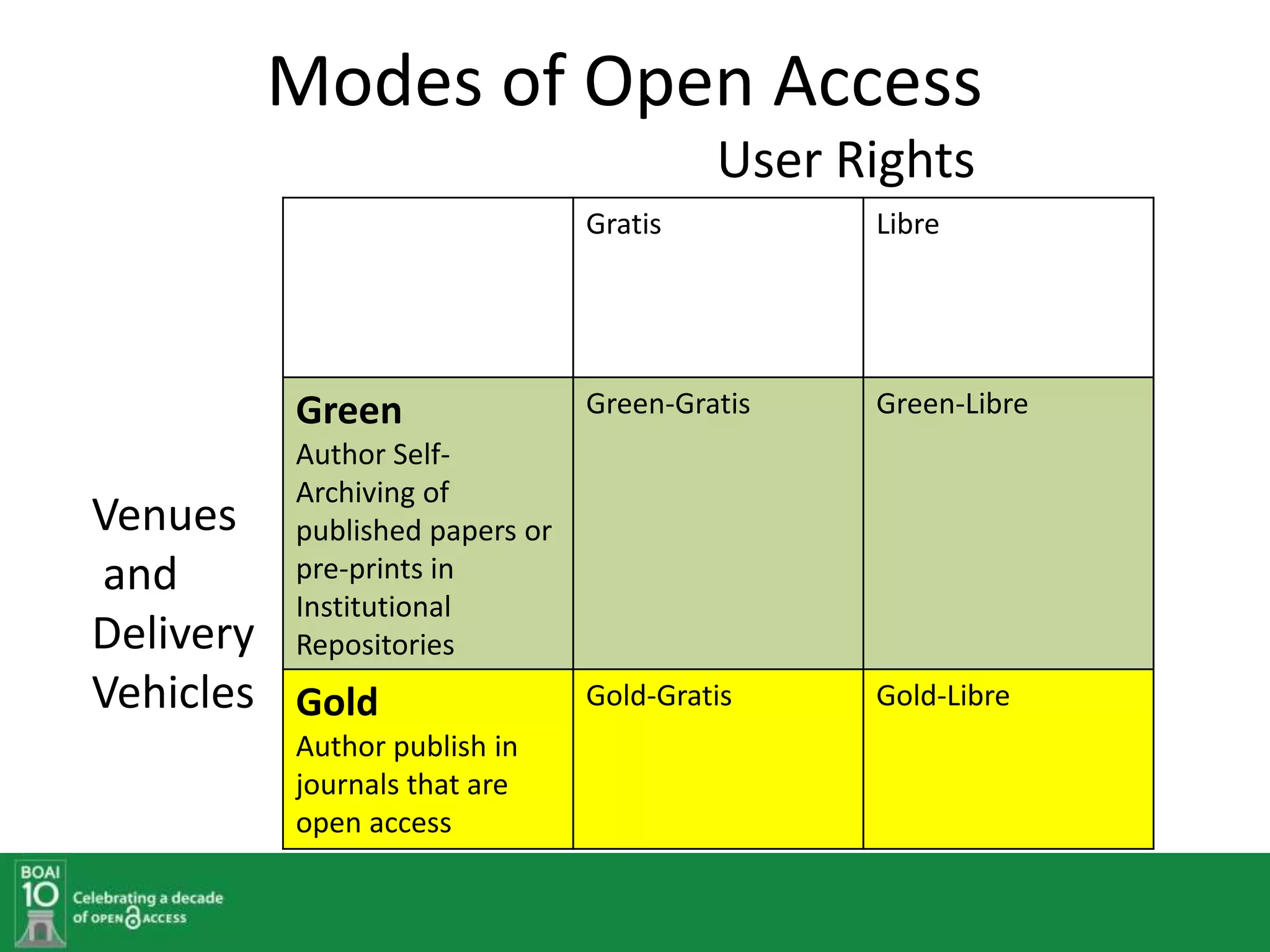 Modes of Open Access

User Rights

Venues and Delivery Vehicles

| | Gratis | Libre |
|---|---|---|
| **Green** Author Self-Archiving of published papers or pre-prints in Institutional Repositories | Green-Gratis | Green-Libre |
| **Gold** Author publish in journals that are open access | Gold-Gratis | Gold-Libre |

BOAI 10 Celebrating a decade of OPEN ACCESS